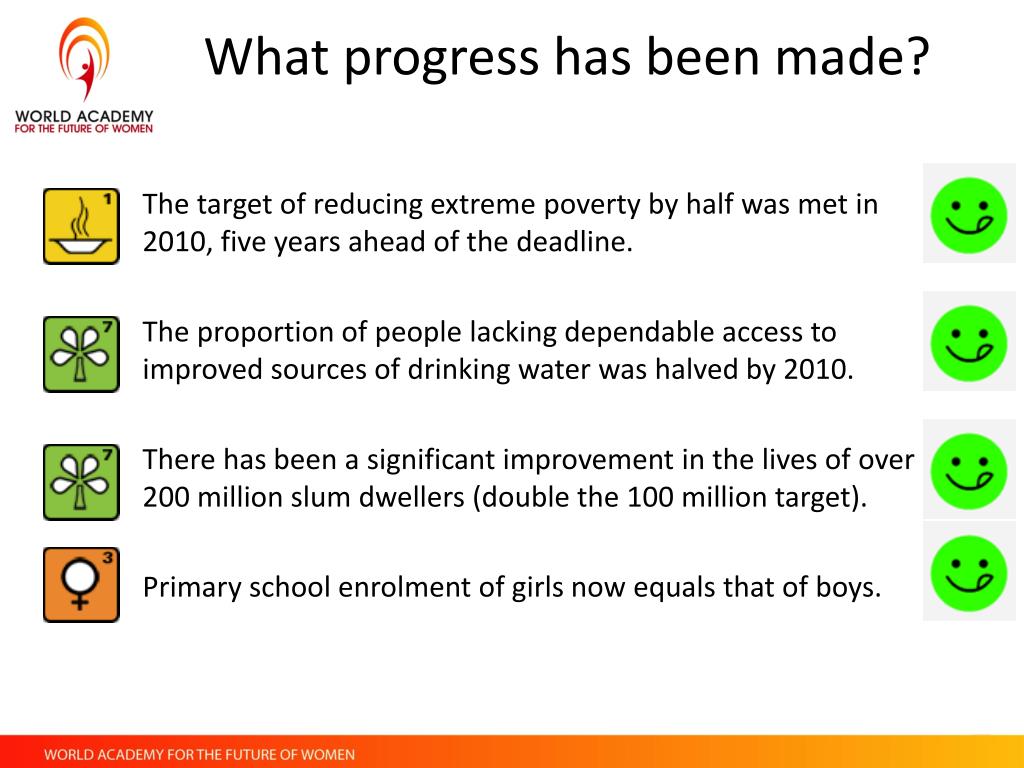 WORLD ACADEMY
FOR THE FUTURE OF WOMEN

What progress has been made?

1

The target of reducing extreme poverty by half was met in 2010, five years ahead of the deadline.

7

The proportion of people lacking dependable access to improved sources of drinking water was halved by 2010.

7

There has been a significant improvement in the lives of over 200 million slum dwellers (double the 100 million target).

3

Primary school enrolment of girls now equals that of boys.

WORLD ACADEMY FOR THE FUTURE OF WOMEN